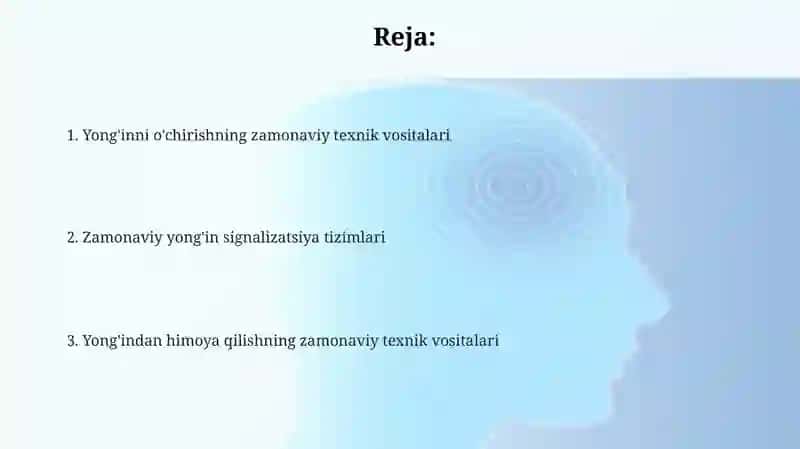 Reja:

1. Yong'inni o'chirishning zamonaviy texnik vositalari

2. Zamonaviy yong'in signalizatsiya tizimlari

3. Yong'indan himoya qilishning zamonaviy texnik vositalari